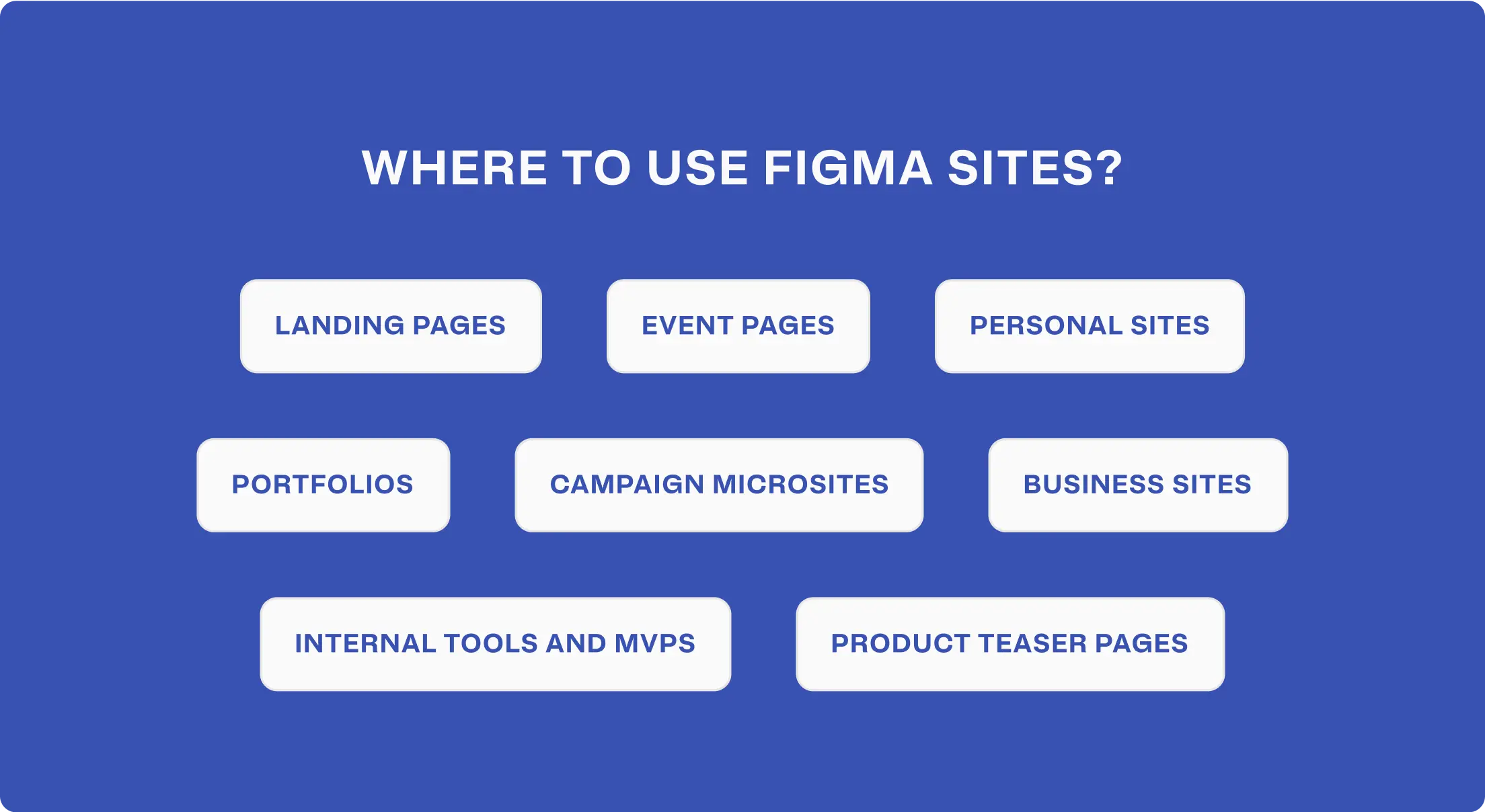 WHERE TO USE FIGMA SITES?

LANDING PAGES
EVENT PAGES
PERSONAL SITES
PORTFOLIOS
CAMPAIGN MICROSITES
BUSINESS SITES
INTERNAL TOOLS AND MVPS
PRODUCT TEASER PAGES